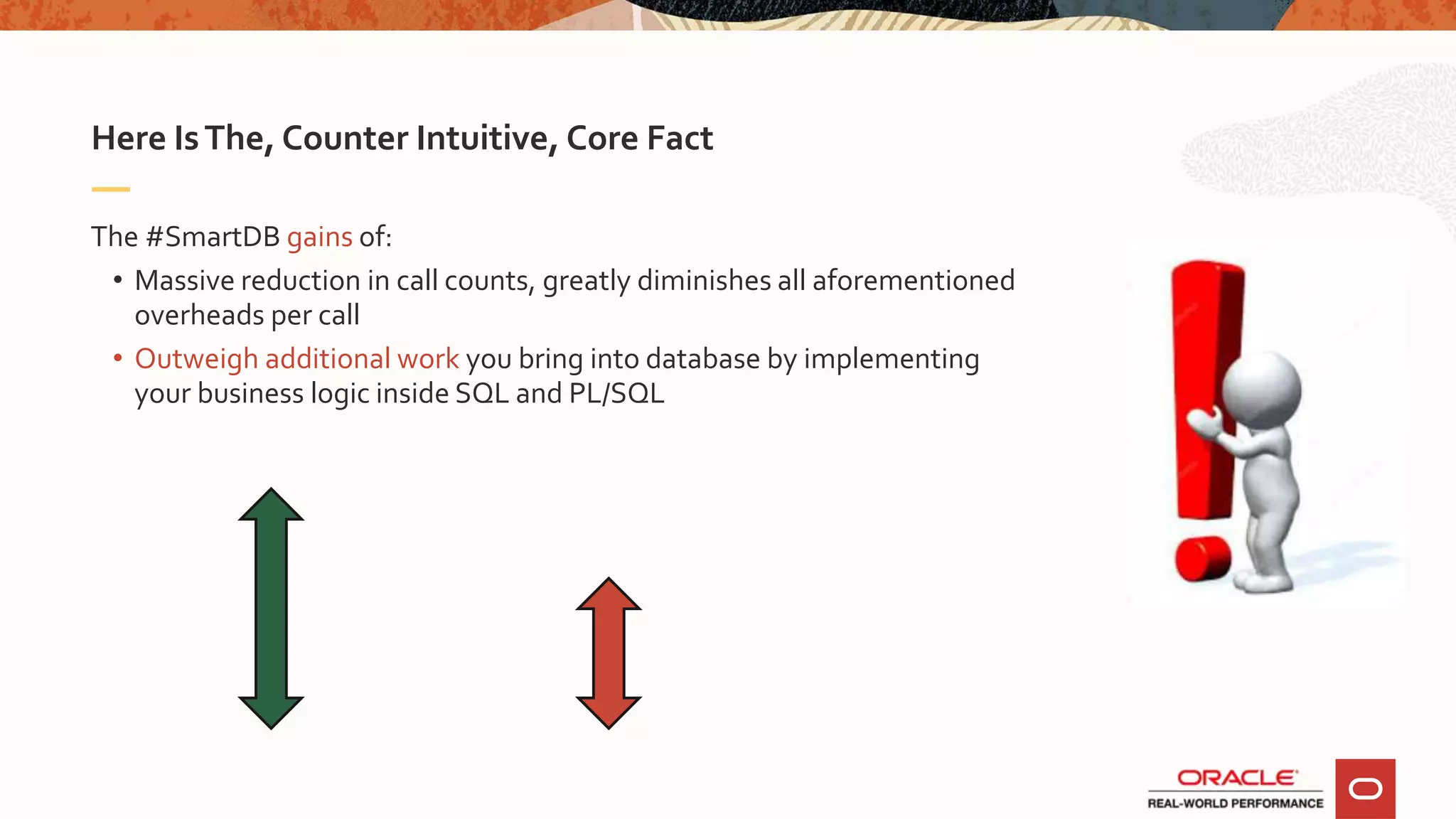 Here Is The, Counter Intuitive, Core Fact

The #SmartDB gains of:

• Massive reduction in call counts, greatly diminishes all aforementioned overheads per call

• Outweigh additional work you bring into database by implementing your business logic inside SQL and PL/SQL

ORACLE
REAL-WORLD PERFORMANCE